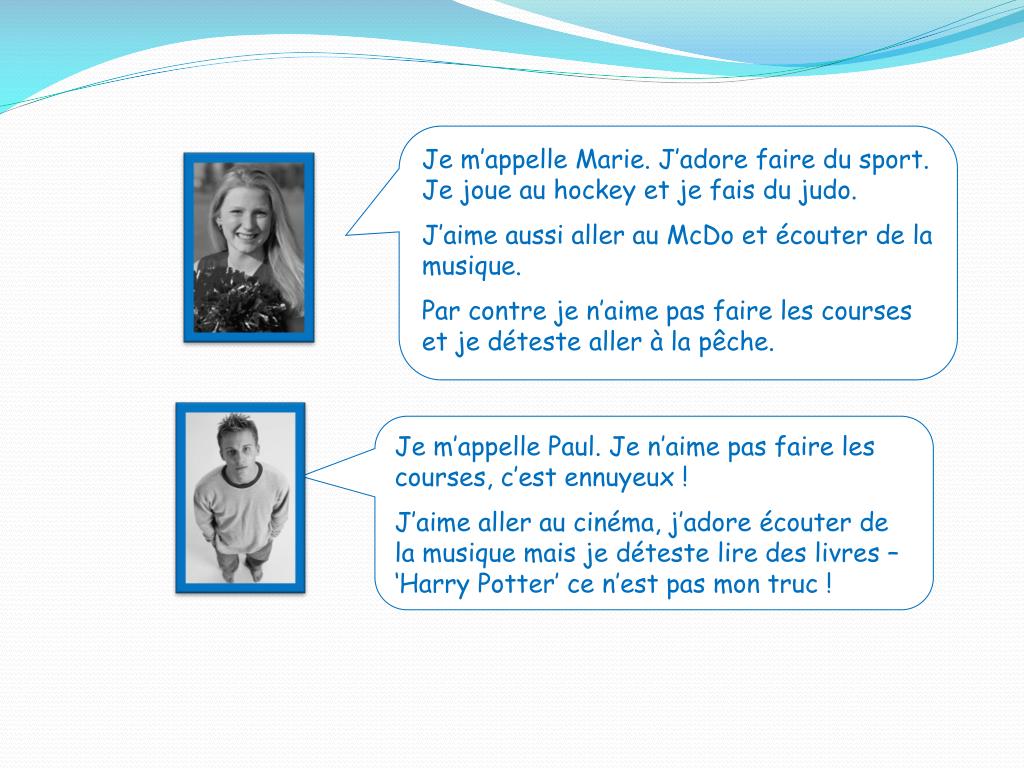 Je m’appelle Marie. J’adore faire du sport. Je joue au hockey et je fais du judo.

J’aime aussi aller au McDo et écouter de la musique.

Par contre je n’aime pas faire les courses et je déteste aller à la pêche.

Je m’appelle Paul. Je n’aime pas faire les courses, c’est ennuyeux !

J’aime aller au cinéma, j’adore écouter de la musique mais je déteste lire des livres – ‘Harry Potter’ ce n’est pas mon truc !